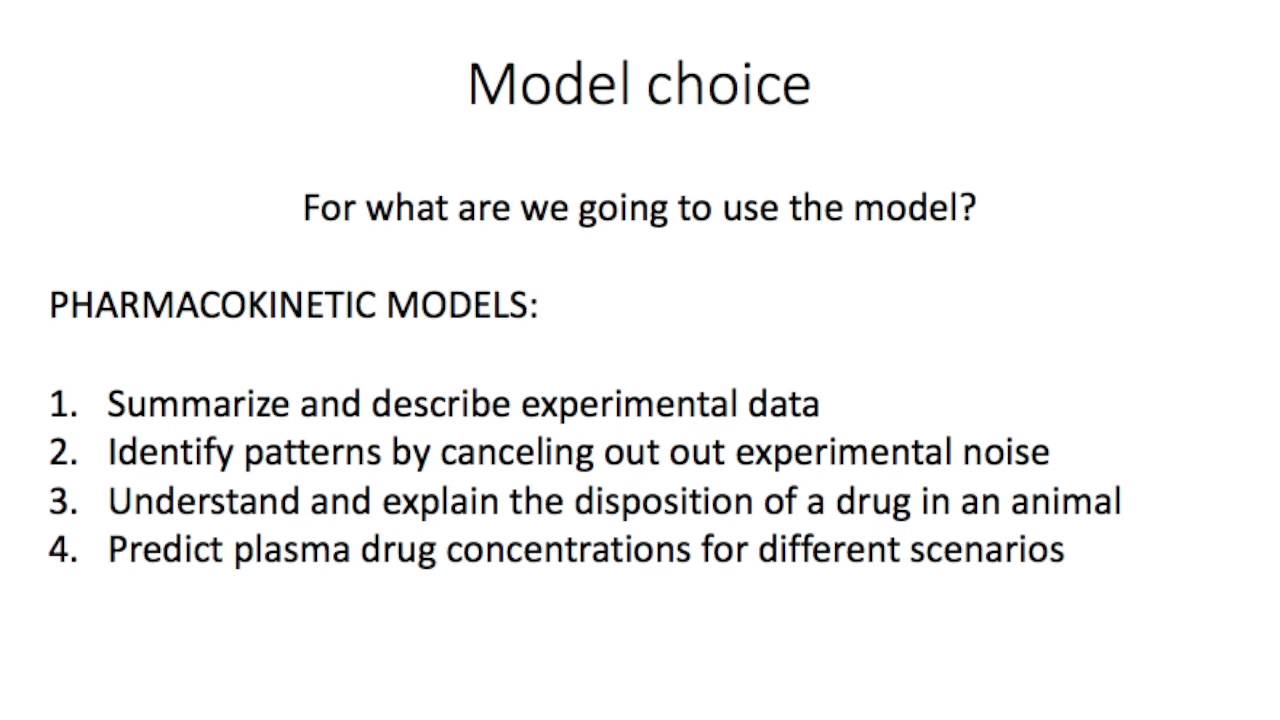 Model choice

For what are we going to use the model?

PHARMACOKINETIC MODELS:

1. Summarize and describe experimental data
2. Identify patterns by canceling out out experimental noise
3. Understand and explain the disposition of a drug in an animal
4. Predict plasma drug concentrations for different scenarios